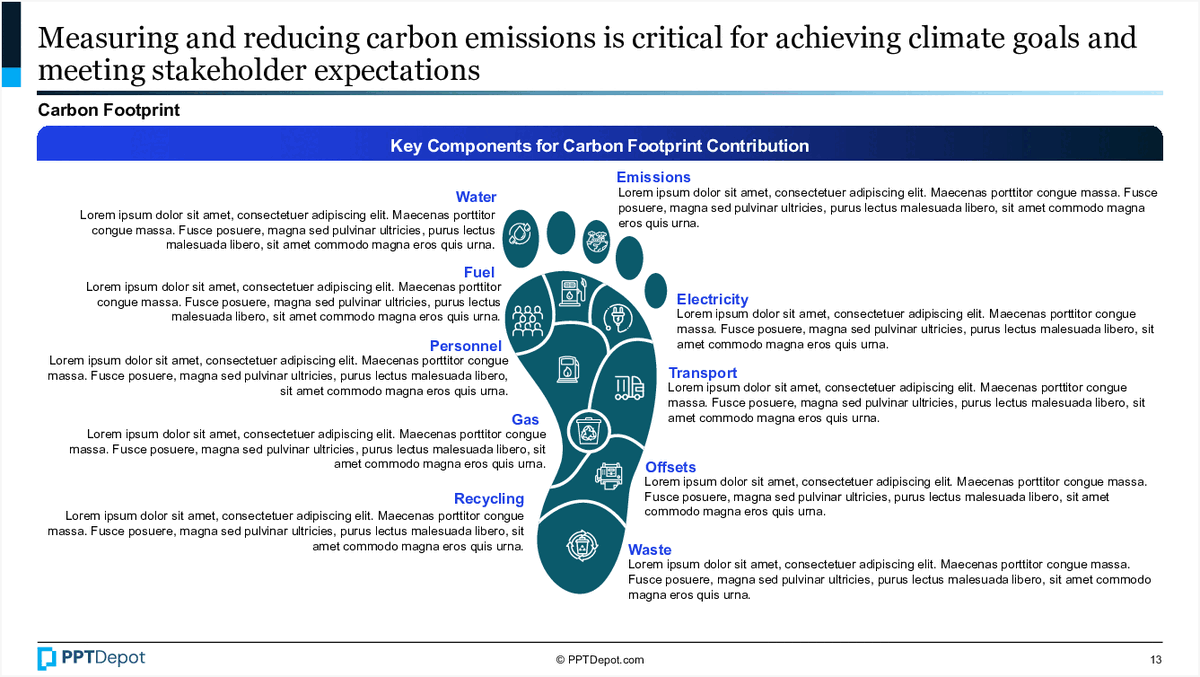 Measuring and reducing carbon emissions is critical for achieving climate goals and meeting stakeholder expectations

Carbon Footprint

Key Components for Carbon Footprint Contribution

Water
Lorem ipsum dolor sit amet, consectetuer adipiscing elit. Maecenas porttitor congue massa. Fusce posuere, magna sed pulvinar ultricies, purus lectus malesuada libero, sit amet commodo magna eros quis urna.

Fuel
Lorem ipsum dolor sit amet, consectetuer adipiscing elit. Maecenas porttitor congue massa. Fusce posuere, magna sed pulvinar ultricies, purus lectus malesuada libero, sit amet commodo magna eros quis urna.

Personnel
Lorem ipsum dolor sit amet, consectetuer adipiscing elit. Maecenas porttitor congue massa. Fusce posuere, magna sed pulvinar ultricies, purus lectus malesuada libero, sit amet commodo magna eros quis urna.

Gas
Lorem ipsum dolor sit amet, consectetuer adipiscing elit. Maecenas porttitor congue massa. Fusce posuere, magna sed pulvinar ultricies, purus lectus malesuada libero, sit amet commodo magna eros quis urna.

Recycling
Lorem ipsum dolor sit amet, consectetuer adipiscing elit. Maecenas porttitor congue massa. Fusce posuere, magna sed pulvinar ultricies, purus lectus malesuada libero, sit amet commodo magna eros quis urna.

Emissions
Lorem ipsum dolor sit amet, consectetuer adipiscing elit. Maecenas porttitor congue massa. Fusce posuere, magna sed pulvinar ultricies, purus lectus malesuada libero, sit amet commodo magna eros quis urna.

Electricity
Lorem ipsum dolor sit amet, consectetuer adipiscing elit. Maecenas porttitor congue massa. Fusce posuere, magna sed pulvinar ultricies, purus lectus malesuada libero, sit amet commodo magna eros quis urna.

Transport
Lorem ipsum dolor sit amet, consectetuer adipiscing elit. Maecenas porttitor congue massa. Fusce posuere, magna sed pulvinar ultricies, purus lectus malesuada libero, sit amet commodo magna eros quis urna.

Offsets
Lorem ipsum dolor sit amet, consectetuer adipiscing elit. Maecenas porttitor congue massa. Fusce posuere, magna sed pulvinar ultricies, purus lectus malesuada libero, sit amet commodo magna eros quis urna.

Waste
Lorem ipsum dolor sit amet, consectetuer adipiscing elit. Maecenas porttitor congue massa. Fusce posuere, magna sed pulvinar ultricies, purus lectus malesuada libero, sit amet commodo magna eros quis urna.

PPTDepot
© PPTDepot.com
13